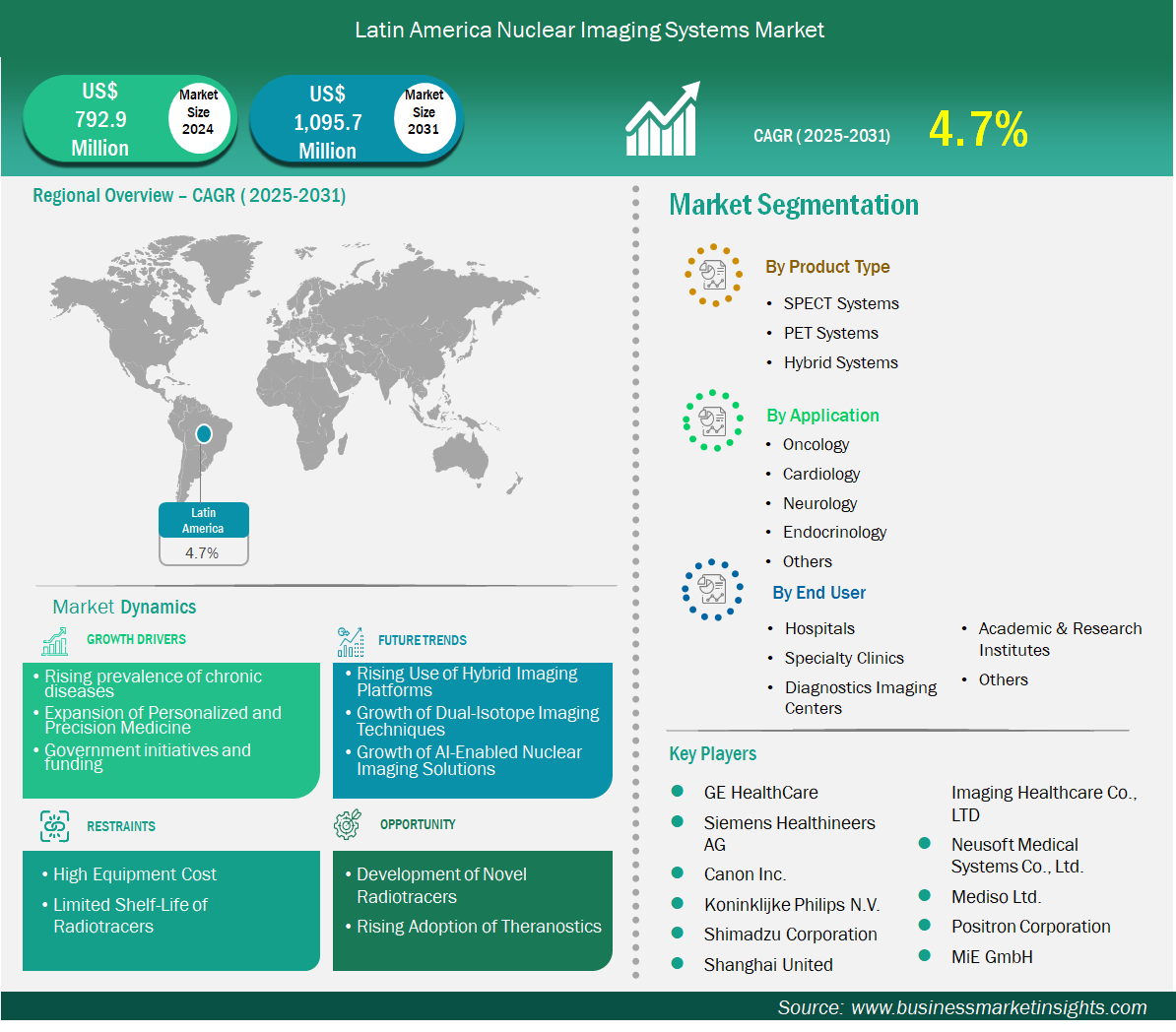 Latin America Nuclear Imaging Systems Market

US$ 792.9 Million

Market Size 2024

US$ 1,095.7 Million

Market Size 2031

CAGR ( 2025-2031)

4.7%

Regional Overview – CAGR ( 2025-2031)

Latin America

4.7%

Market Dynamics

GROWTH DRIVERS

• Rising prevalence of chronic diseases
• Expansion of Personalized and Precision Medicine
• Government initiatives and funding

FUTURE TRENDS

• Rising Use of Hybrid Imaging Platforms
• Growth of Dual-Isotope Imaging Techniques
• Growth of AI-Enabled Nuclear Imaging Solutions

RESTRAINTS

• High Equipment Cost
• Limited Shelf-Life of Radiotracers

OPPORTUNITY

• Development of Novel Radiotracers
• Rising Adoption of Theranostics

Market Segmentation

By Product Type

• SPECT Systems
• PET Systems
• Hybrid Systems

By Application

• Oncology
• Cardiology
• Neurology
• Endocrinology
• Others

By End User

• Hospitals
• Specialty Clinics
• Diagnostics Imaging Centers
• Academic & Research Institutes
• Others

Key Players

GE HealthCare
Siemens Healthineers AG
Canon Inc.
Koninklijke Philips N.V.
Shimadzu Corporation
Shanghai United
Imaging Healthcare Co., LTD
Neusoft Medical Systems Co., Ltd.
Mediso Ltd.
Positron Corporation
MiE GmbH

Source: www.businessmarketinsights.com